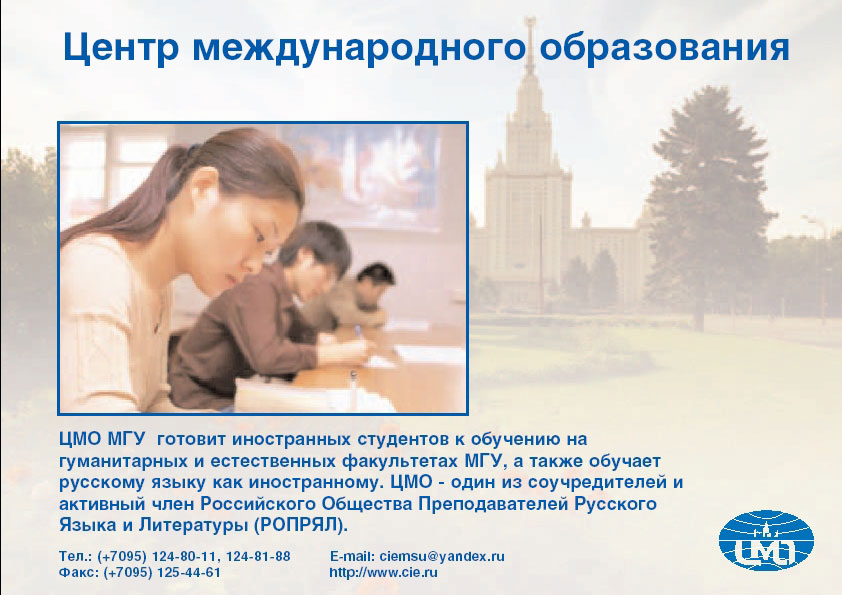 Центр международного образования

ЦМО МГУ готовит иностранных студентов к обучению на гуманитарных и естественных факультетах МГУ, а также обучает русскому языку как иностранному. ЦМО - один из соучредителей и активный член Российского Общества Преподавателей Русского Языка и Литературы (РОПРЯЛ).

Тел.: (+7095) 124-80-11, 124-81-88
Факс: (+7095) 125-44-61

E-mail: ciemsu@yandex.ru
http://www.cie.ru

ЦМО